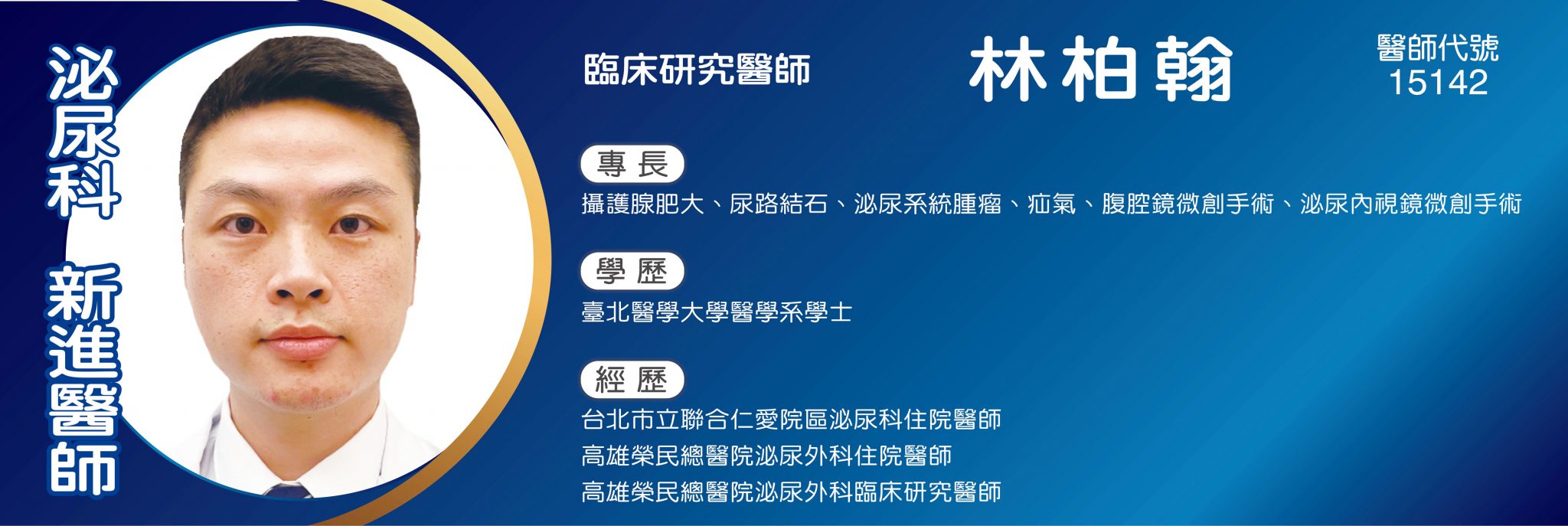 泌尿科 新進醫師

臨床研究醫師

林柏翰

醫師代號
15142

專長
攝護腺肥大、尿路結石、泌尿系統腫瘤、疝氣、腹腔鏡微創手術、泌尿內視鏡微創手術

學歷
臺北醫學大學醫學系學士

經歷
台北市立聯合仁愛院區泌尿科住院醫師
高雄榮民總醫院泌尿外科住院醫師
高雄榮民總醫院泌尿外科臨床研究醫師